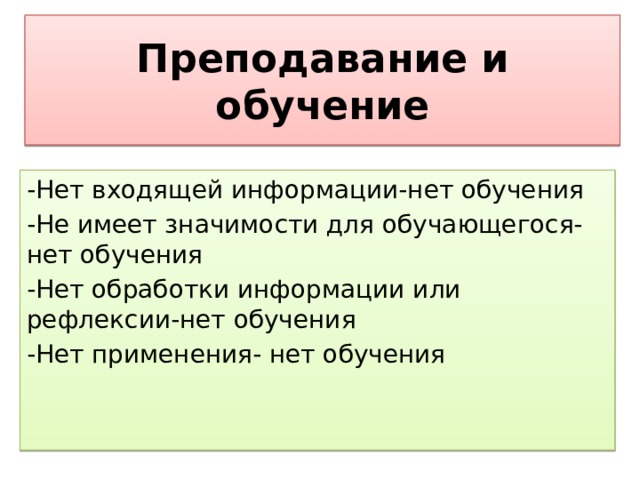 Преподавание и обучение

-Нет входящей информации-нет обучения

-Не имеет значимости для обучающегося-нет обучения

-Нет обработки информации или рефлексии-нет обучения

-Нет применения- нет обучения